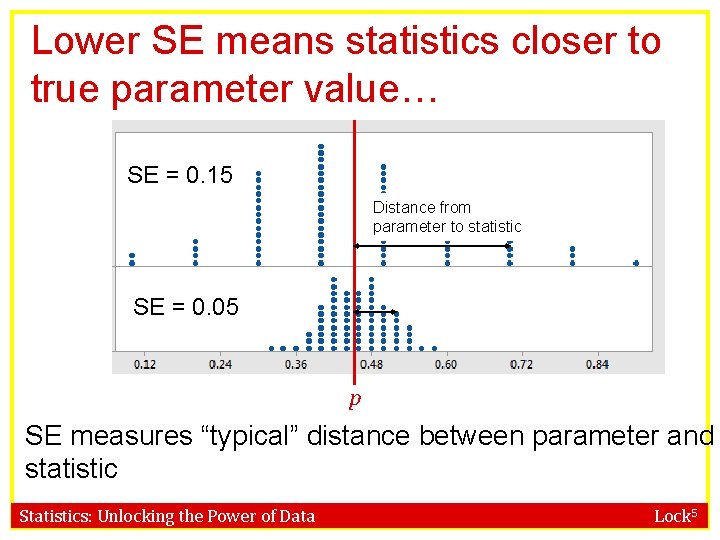 Lower SE means statistics closer to true parameter value…

SE = 0.15

Distance from parameter to statistic

SE = 0.05

0.12 0.24 0.36 0.48 0.60 0.72 0.84

$p$

SE measures “typical” distance between parameter and statistic

Statistics: Unlocking the Power of Data

Lock$^5$